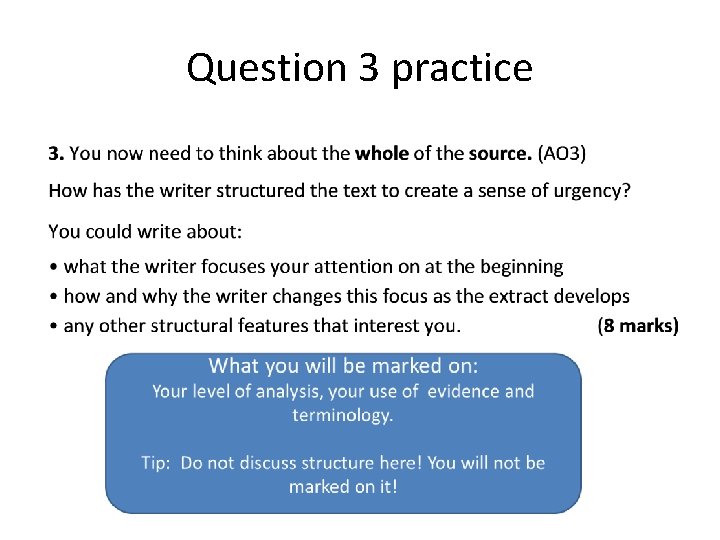 Question 3 practice

3. You now need to think about the whole of the source. (AO3)

How has the writer structured the text to create a sense of urgency?

You could write about:

• what the writer focuses your attention on at the beginning
• how and why the writer changes this focus as the extract develops
• any other structural features that interest you. (8 marks)

What you will be marked on:
Your level of analysis, your use of evidence and terminology.

Tip: Do not discuss structure here! You will not be marked on it!